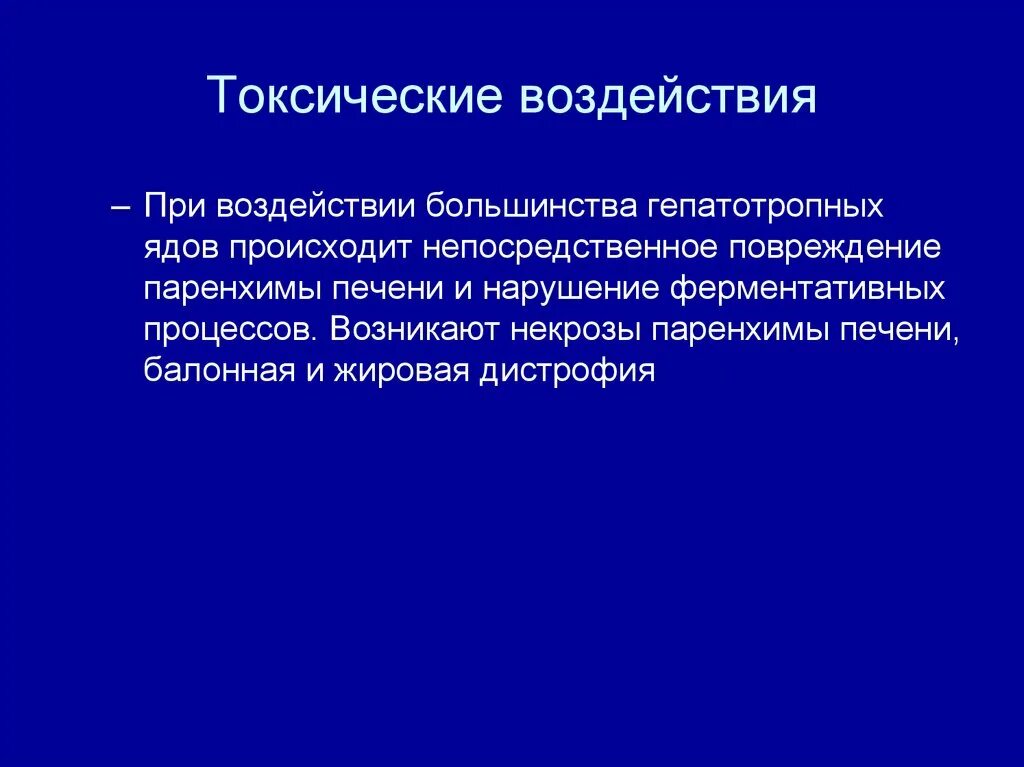 Токсические воздействия

– При воздействии большинства гепатотропных ядов происходит непосредственное повреждение паренхимы печени и нарушение ферментативных процессов. Возникают некрозы паренхимы печени, балонная и жировая дистрофия